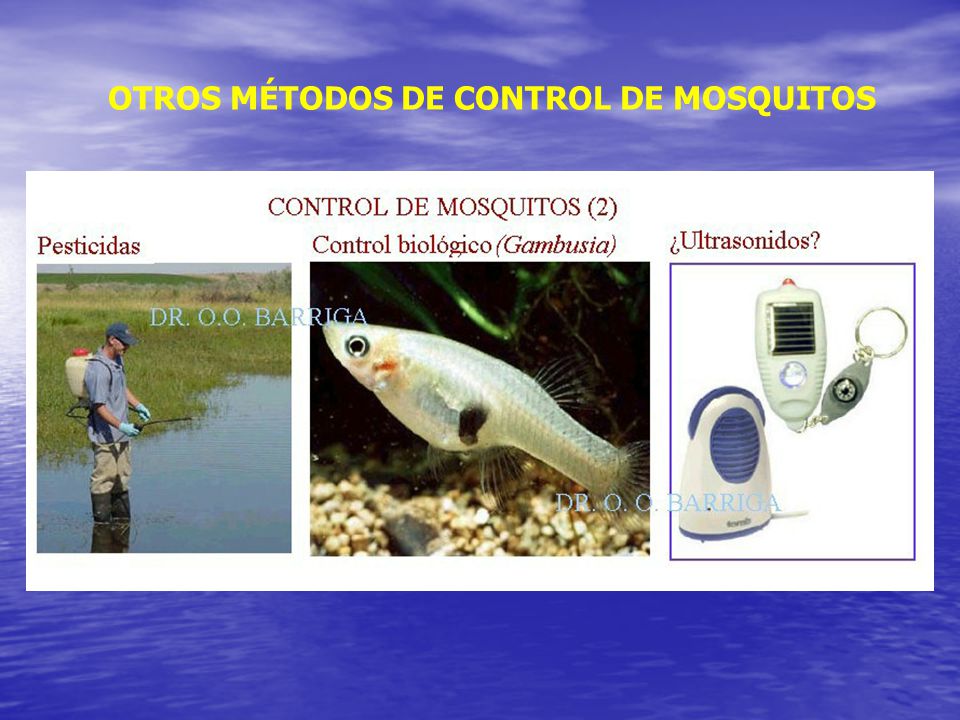 OTROS MÉTODOS DE CONTROL DE MOSQUITOS

CONTROL DE MOSQUITOS (2)

Pesticidas

Control biológico (Gambusia)

¿Ultrasonidos?

DR. O.O. BARRIGA

DR. O. O. BARRIGA